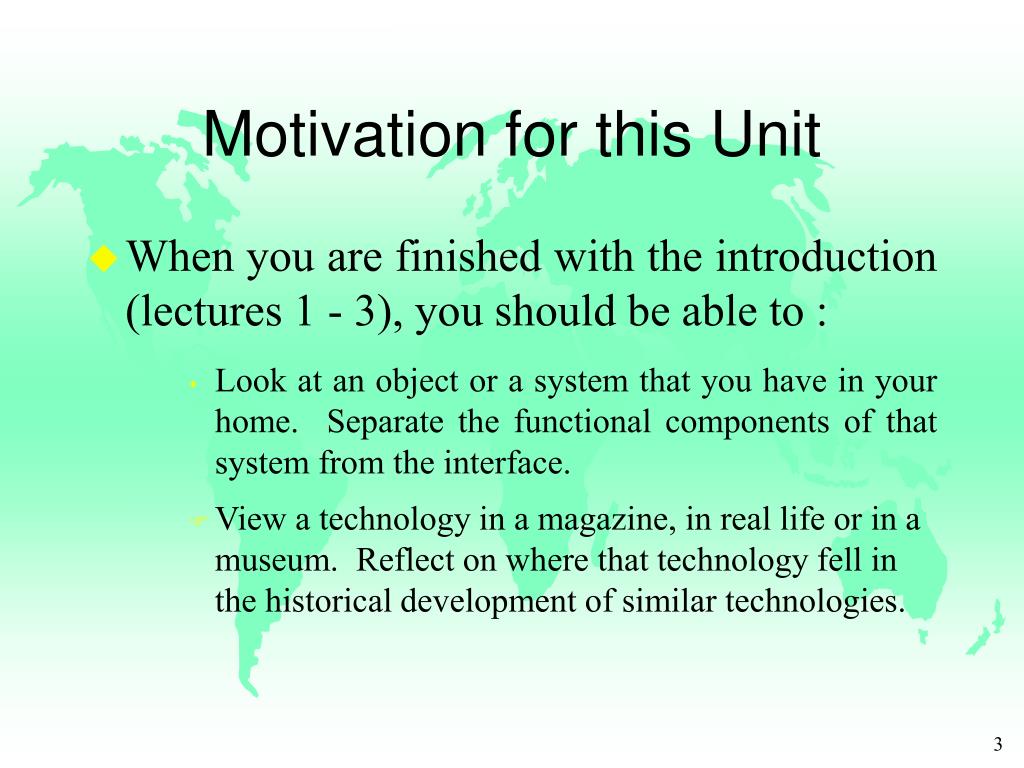 Motivation for this Unit

When you are finished with the introduction (lectures 1 - 3), you should be able to :

Look at an object or a system that you have in your home. Separate the functional components of that system from the interface.

View a technology in a magazine, in real life or in a museum. Reflect on where that technology fell in the historical development of similar technologies.

3